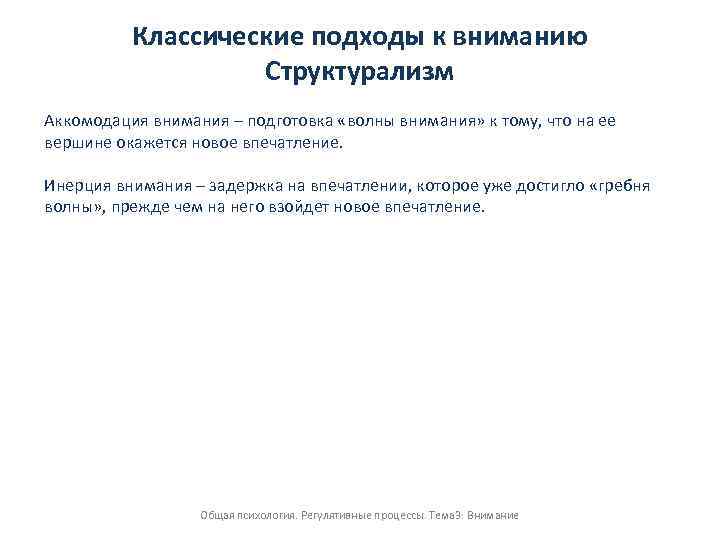 Классические подходы к вниманию
Структурализм

Аккомодация внимания – подготовка «волны внимания» к тому, что на ее вершине окажется новое впечатление.

Инерция внимания – задержка на впечатлении, которое уже достигло «гребня волны», прежде чем на него взойдет новое впечатление.

Общая психология. Регулятивные процессы. Тема3: Внимание